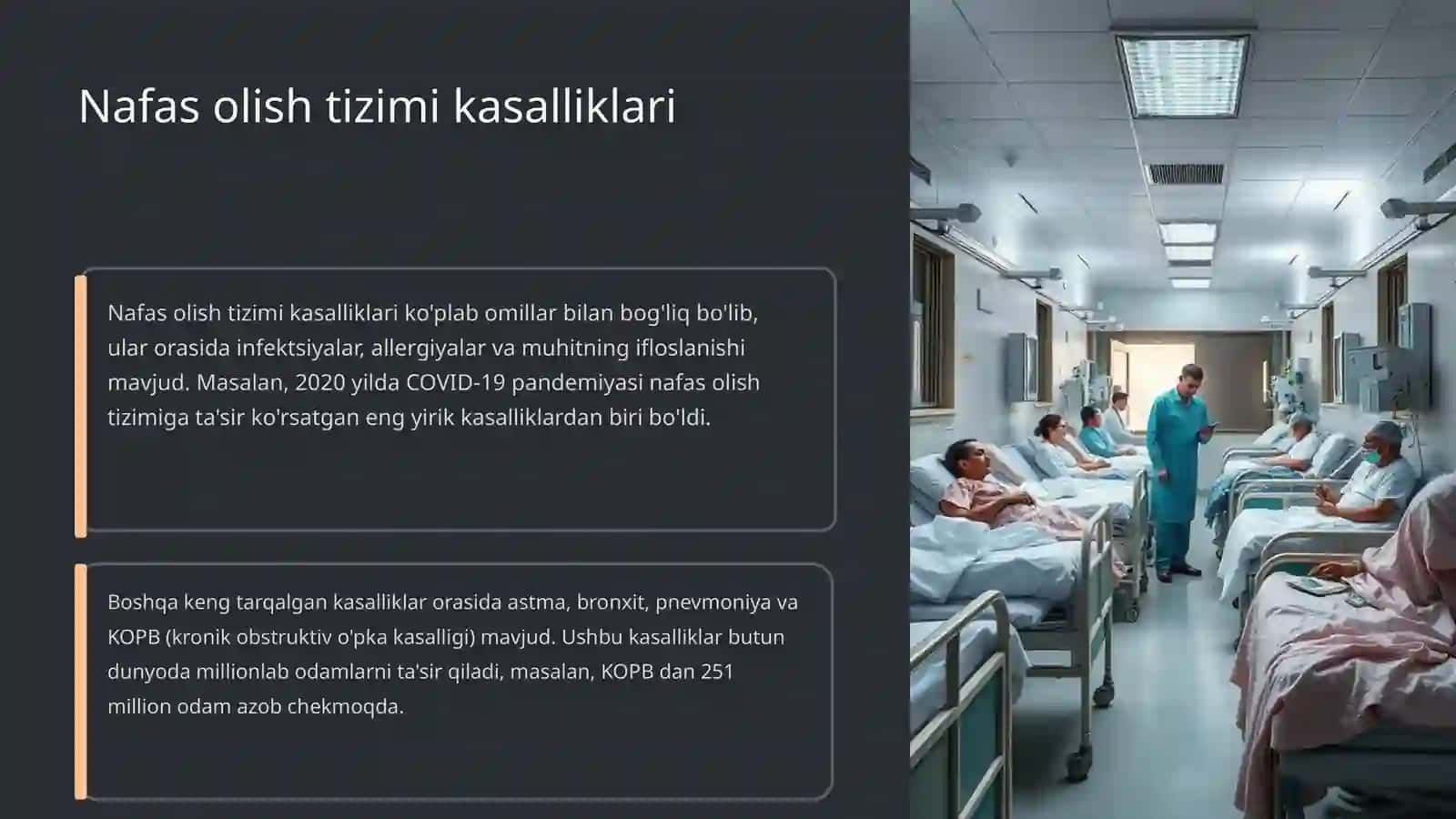 Nafas olish tizimi kasalliklari

Nafas olish tizimi kasalliklari ko'plab omillar bilan bog'liq bo'lib, ular orasida infektsiyalar, allergiyalar va muhitning ifloslanishi mavjud. Masalan, 2020 yilda COVID-19 pandemiyasi nafas olish tizimiga ta'sir ko'rsatgan eng yirik kasalliklardan biri bo'ldi.

Boshqa keng tarqalgan kasalliklar orasida astma, bronxit, pnevmoniya va KOPB (kronik obstruktiv o'pka kasalligi) mavjud. Ushbu kasalliklar butun dunyoda millionlab odamlarni ta'sir qiladi, masalan, KOPB dan 251 million odam azob chekmoqda.